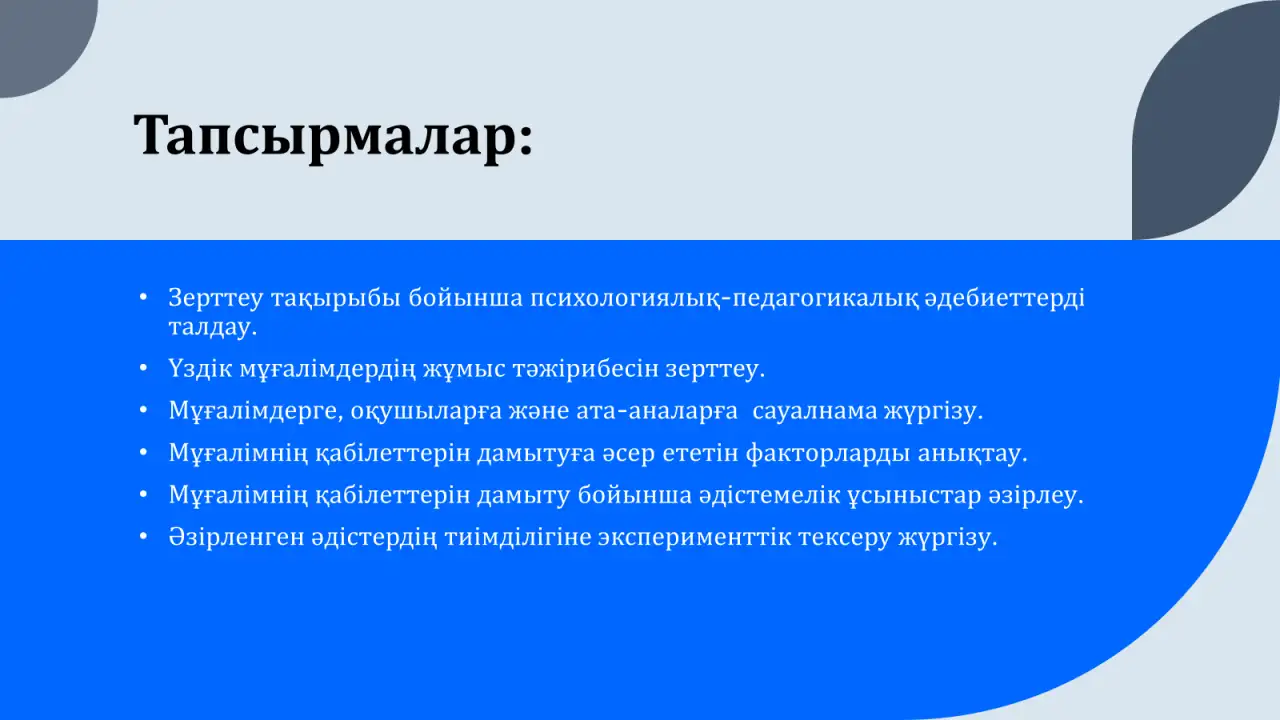 Тапсырмалар:

• Зерттеу тақырыбы бойынша психологиялық-педагогикалық әдебиеттерді талдау.
• Үздік мұғалімдердің жұмыс тәжірибесін зерттеу.
• Мұғалімдерге, оқушыларға және ата-аналарға  сауалнама жүргізу.
• Мұғалімнің қабілеттерін дамытуға әсер ететін факторларды анықтау.
• Мұғалімнің қабілеттерін дамыту бойынша әдістемелік ұсыныстар әзірлеу.
• Әзірленген әдістердің тиімділігіне эксперименттік тексеру жүргізу.